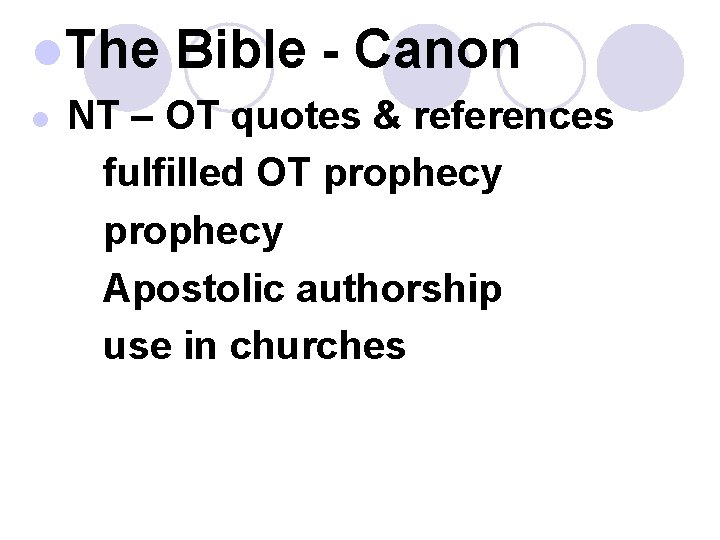 The Bible - Canon

NT – OT quotes & references

fulfilled OT prophecy

prophecy

Apostolic authorship

use in churches